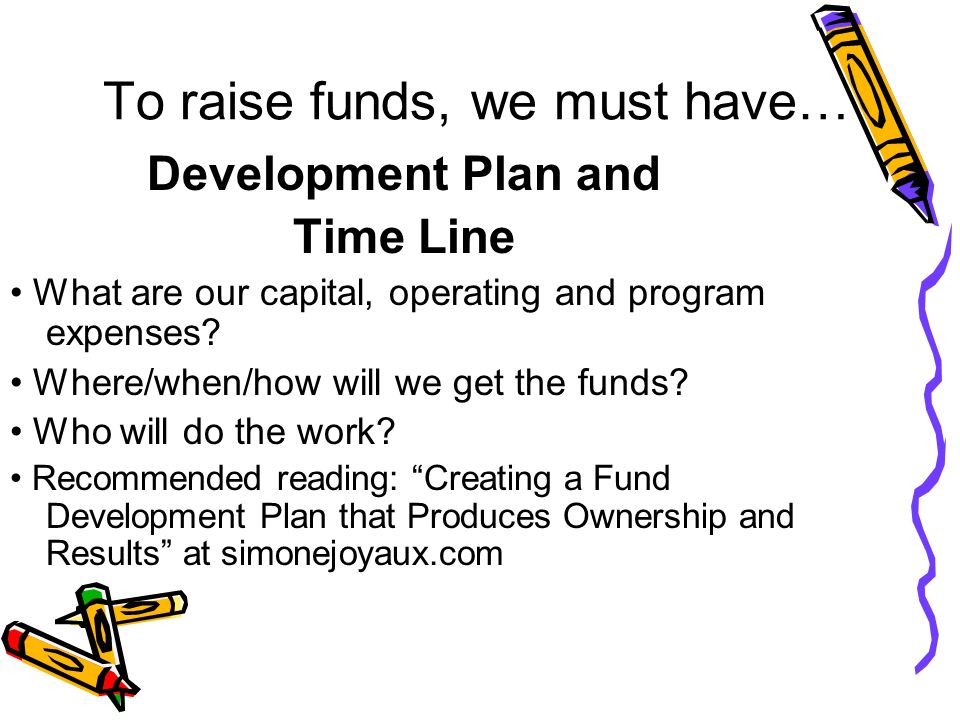 To raise funds, we must have…

Development Plan and Time Line

• What are our capital, operating and program expenses?

• Where/when/how will we get the funds?

• Who will do the work?

• Recommended reading: “Creating a Fund Development Plan that Produces Ownership and Results” at simonejoyaux.com